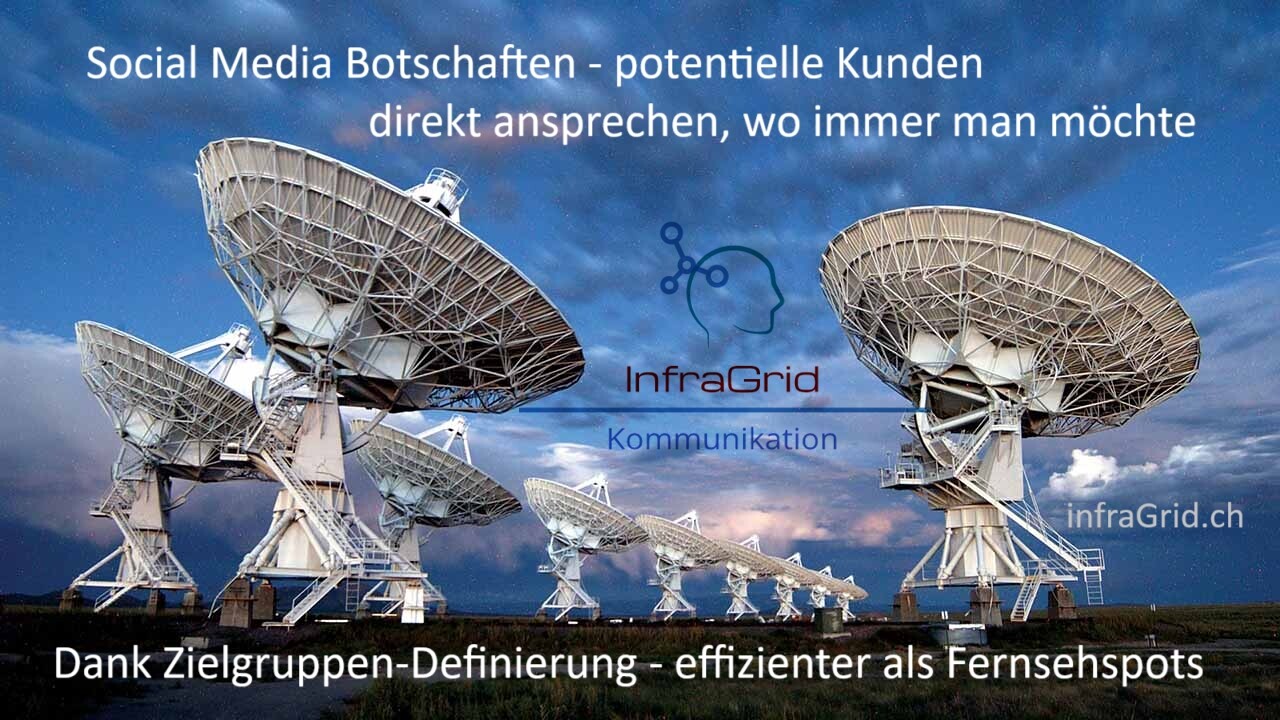 Social Media Botschaften - potentielle Kunden direkt ansprechen, wo immer man möchte

InfraGrid

Kommunikation

infraGrid.ch

Dank Zielgruppen-Definierung - effizienter als Fernsehspots